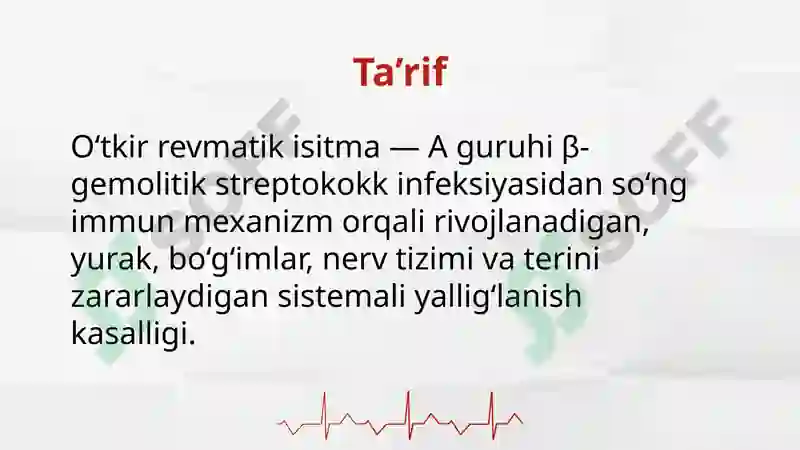 Ta’rif

O‘tkir revmatik isitma — A guruhi β-gemolitik streptokokk infeksiyasidan so‘ng immun mexanizm orqali rivojlanadigan, yurak, bo‘g‘imlar, nerv tizimi va terini zararlaydigan sistemali yallig‘lanish kasalligi.

SOFF

SOFF